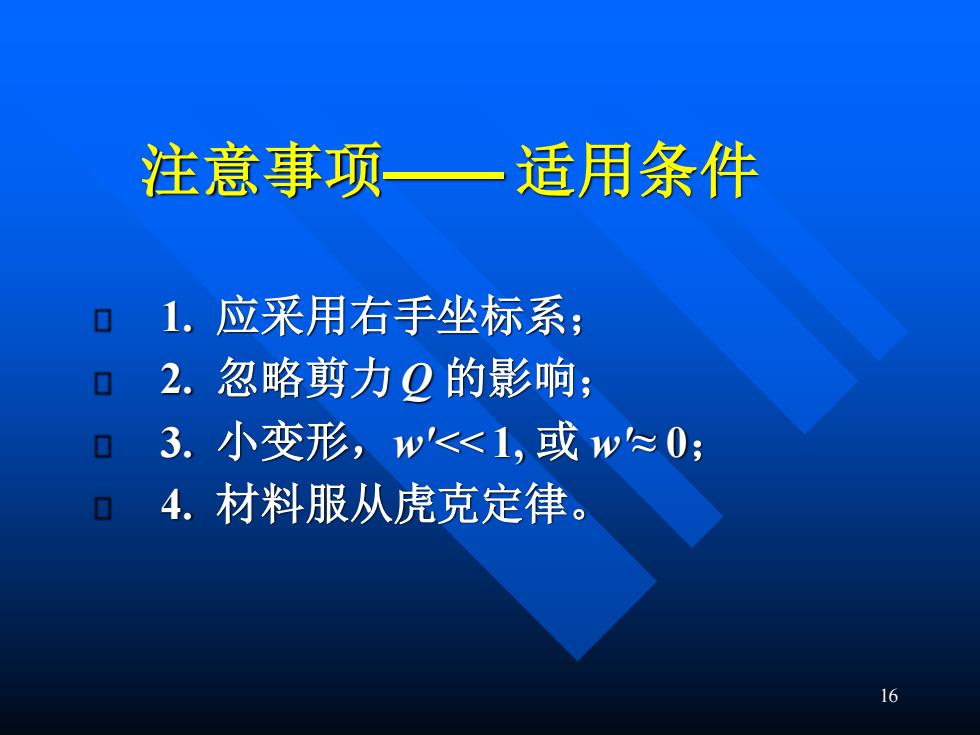 注意事项—— 适用条件

1. 应采用右手坐标系；

2. 忽略剪力 $Q$ 的影响；

3. 小变形，$w' << 1$, 或 $w' \approx 0$；

4. 材料服从虎克定律。

16